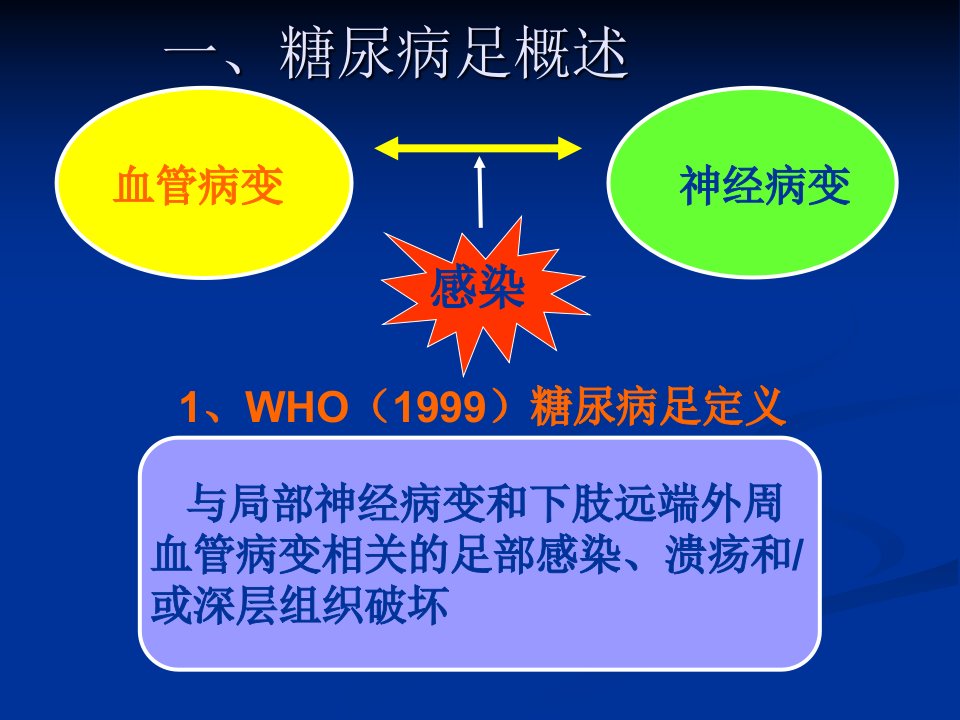 一、糖尿病足概述

血管病变

神经病变

感染

1、WHO（1999）糖尿病足定义

与局部神经病变和下肢远端外周血管病变相关的足部感染、溃疡和/或深层组织破坏